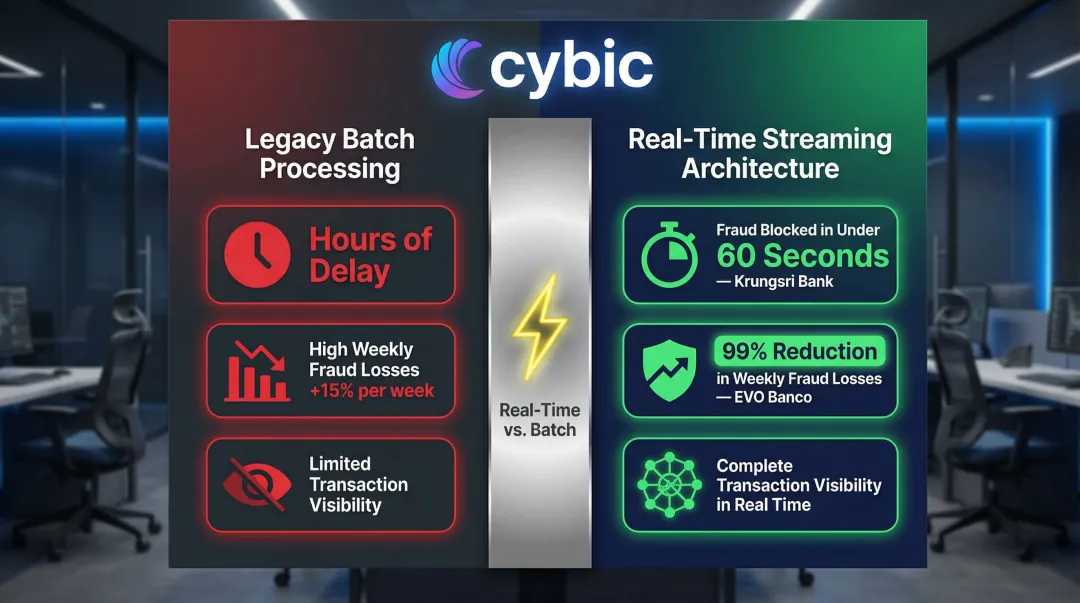 cybic

Legacy Batch Processing

Hours of Delay

High Weekly Fraud Losses
+15% per week

Limited Transaction Visibility

Real-Time vs. Batch

Real-Time Streaming Architecture

Fraud Blocked in Under
60 Seconds
— Krungsri Bank

99% Reduction
in Weekly Fraud Losses
— EVO Banco

Complete Transaction Visibility in Real Time